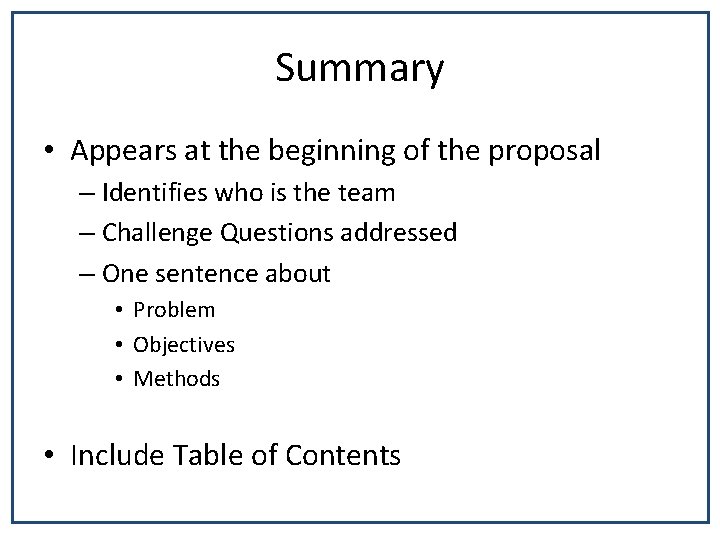 Summary

• Appears at the beginning of the proposal
  – Identifies who is the team
  – Challenge Questions addressed
  – One sentence about
    • Problem
    • Objectives
    • Methods

• Include Table of Contents